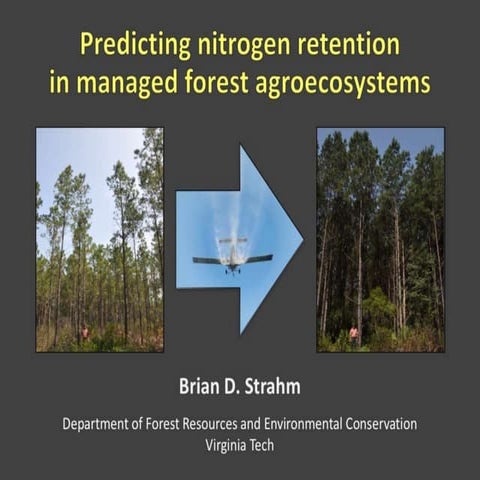 Predicting nitrogen retention in managed forest agroecosystems

Brian D. Strahm

Department of Forest Resources and Environmental Conservation
Virginia Tech